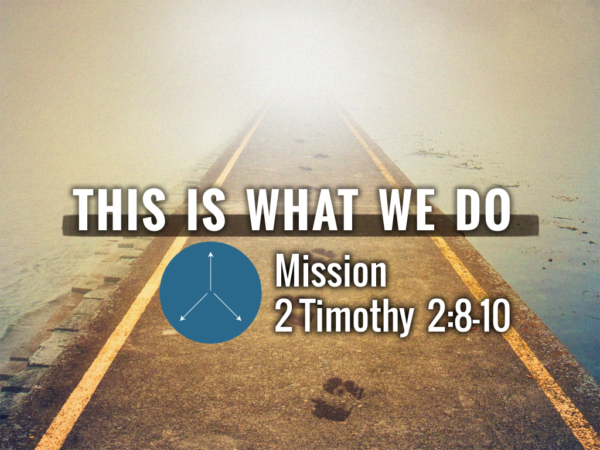 THIS IS WHAT WE DO

Mission
2 Timothy 2:8-10